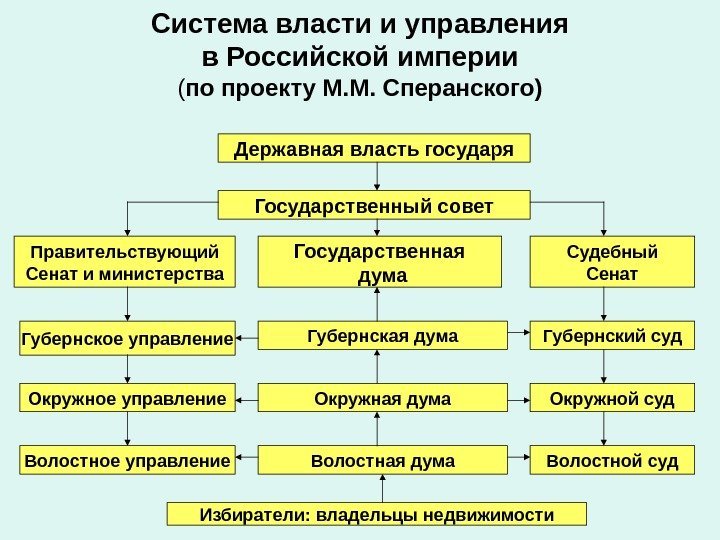 Система власти и управления в Российской империи (по проекту М.М. Сперанского)

Державная власть государя

Государственный совет

Правительствующий Сенат и министерства

Государственная дума

Судебный Сенат

Губернское управление

Губернская дума

Губернский суд

Окружное управление

Окружная дума

Окружной суд

Волостное управление

Волостная дума

Волостной суд

Избиратели: владельцы недвижимости